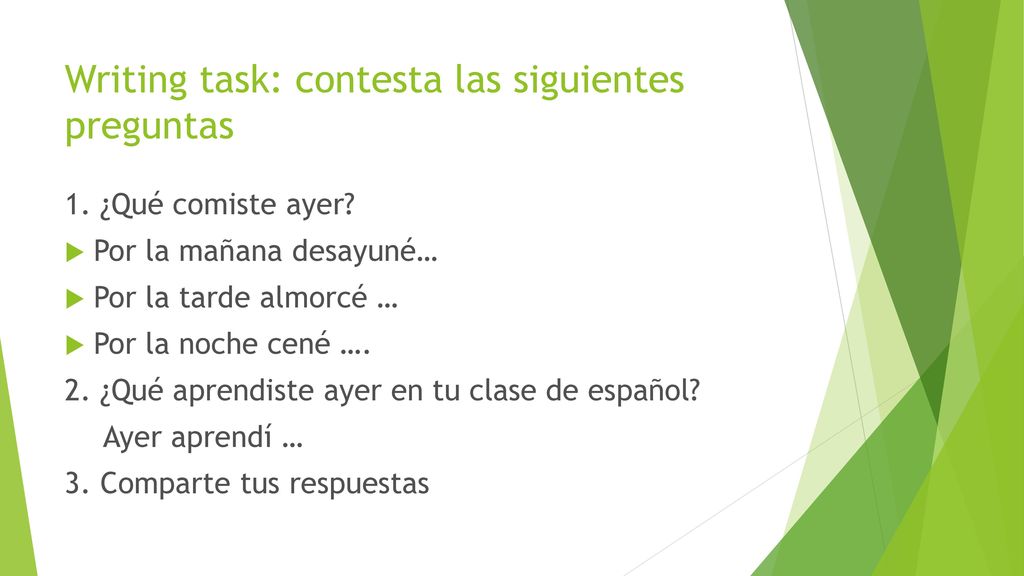 Writing task: contesta las siguientes preguntas

1. ¿Qué comiste ayer?

Por la mañana desayuné…

Por la tarde almorcé …

Por la noche cené ….

2. ¿Qué aprendiste ayer en tu clase de español?

Ayer aprendí …

3. Comparte tus respuestas